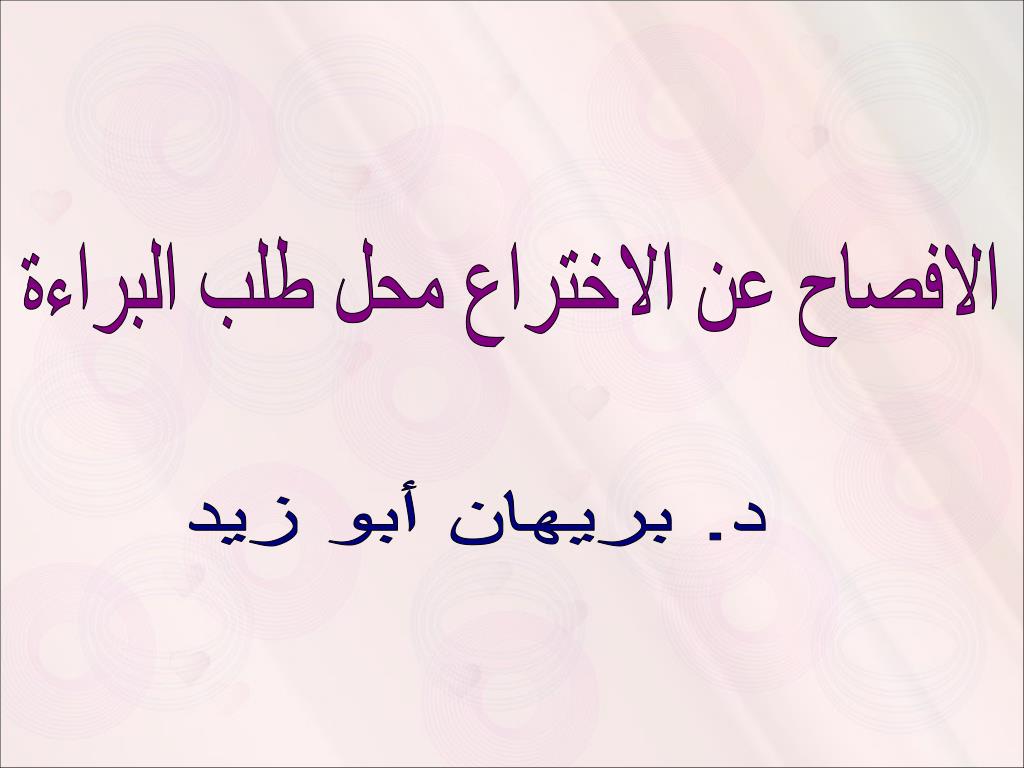 الافصاح عن الاختراع محل طلب البراءة

د. بريهان أبو زيد